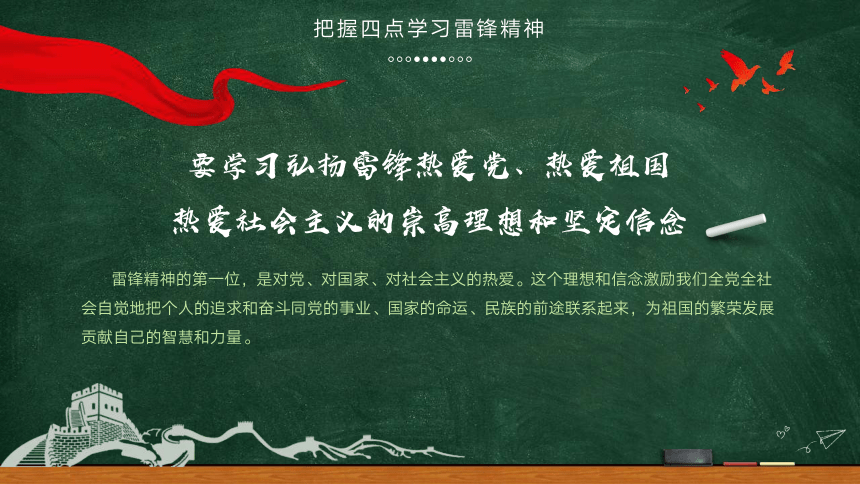 把握四点学习雷锋精神

要学习弘扬雷锋热爱党、热爱祖国
热爱社会主义的崇高理想和坚定信念

雷锋精神的第一位，是对党、对国家、对社会主义的热爱。这个理想和信念激励我们全党全社会自觉地把个人的追求和奋斗同党的事业、国家的命运、民族的前途联系起来，为祖国的繁荣发展贡献自己的智慧和力量。